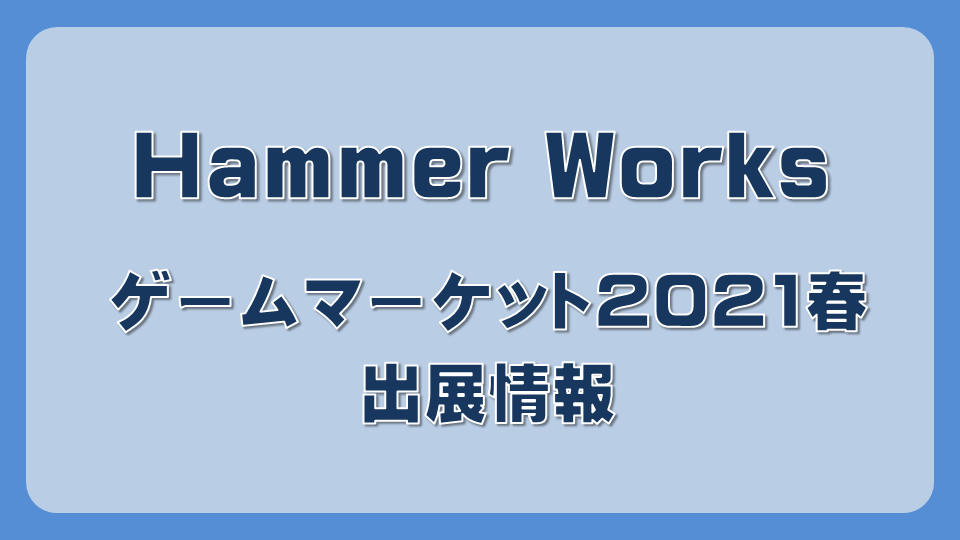 Hammer Works

ゲームマーケット2021春
出展情報